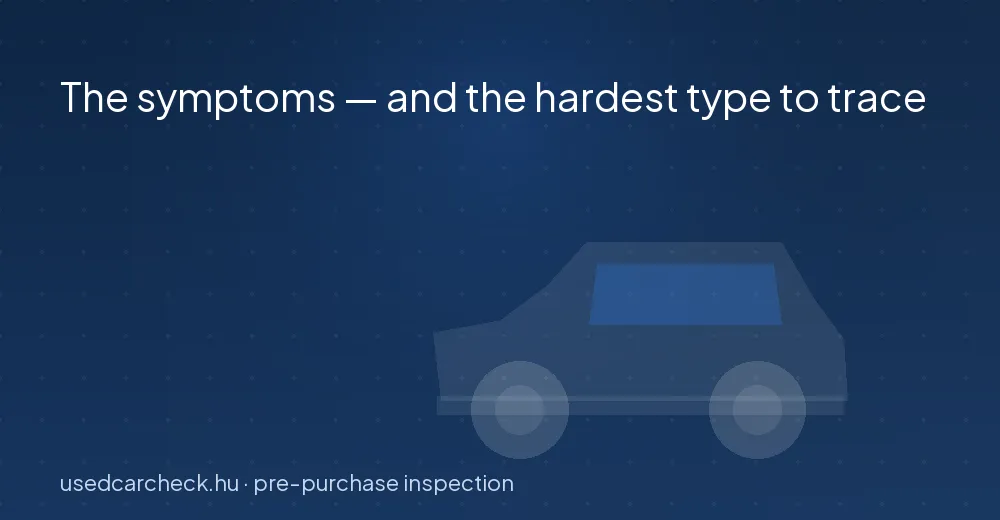 The symptoms — and the hardest type to trace

usedcarcheck.hu · pre-purchase inspection